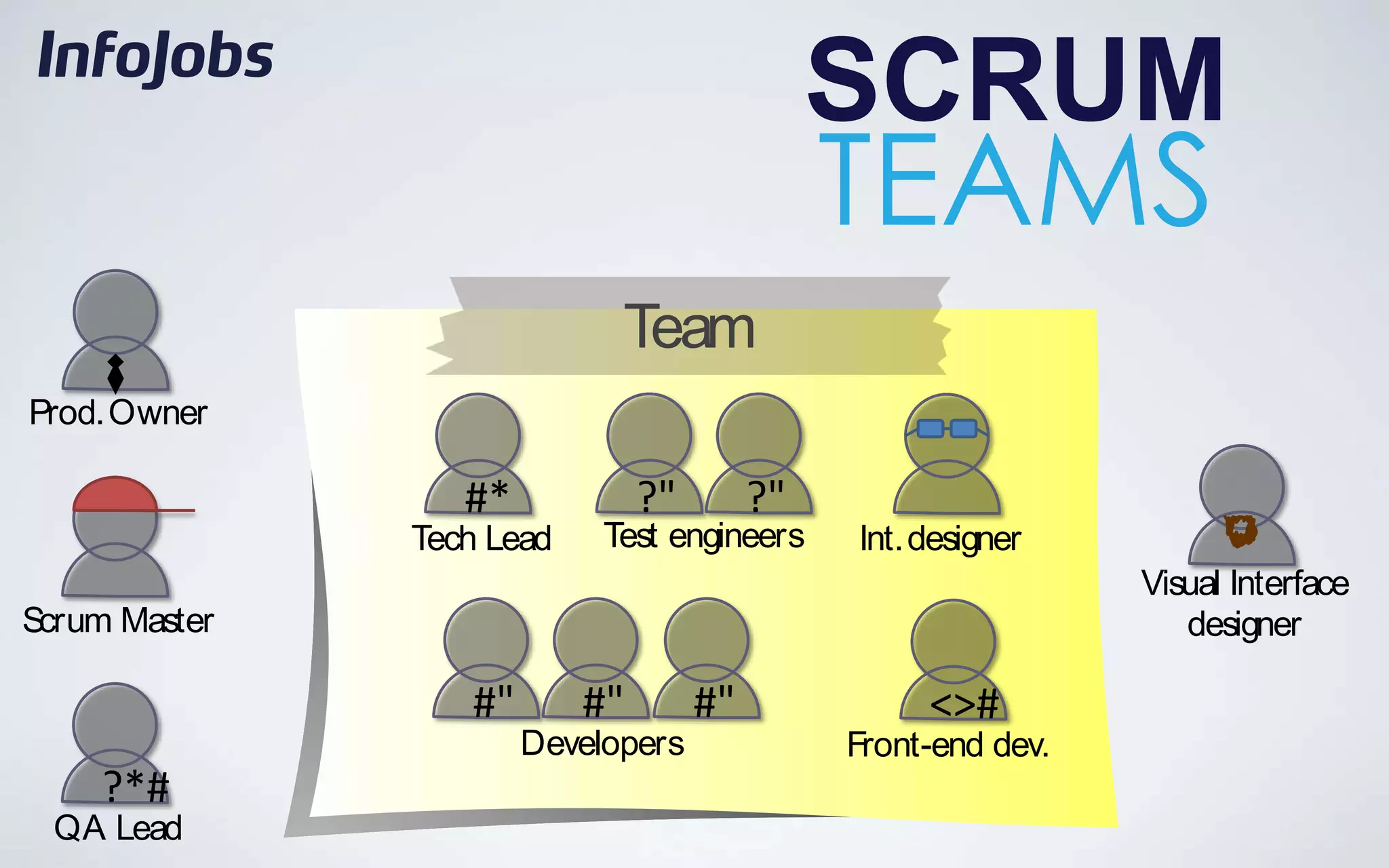 InfoJobs

SCRUM
TEAMS

Prod. Owner

Scrum Master

?*#
QA Lead

Team

#*
Tech Lead

?" ?"
Test engineers

Int. designer

#" #" #"
Developers

<>#
Front-end dev.

Visual Interface designer